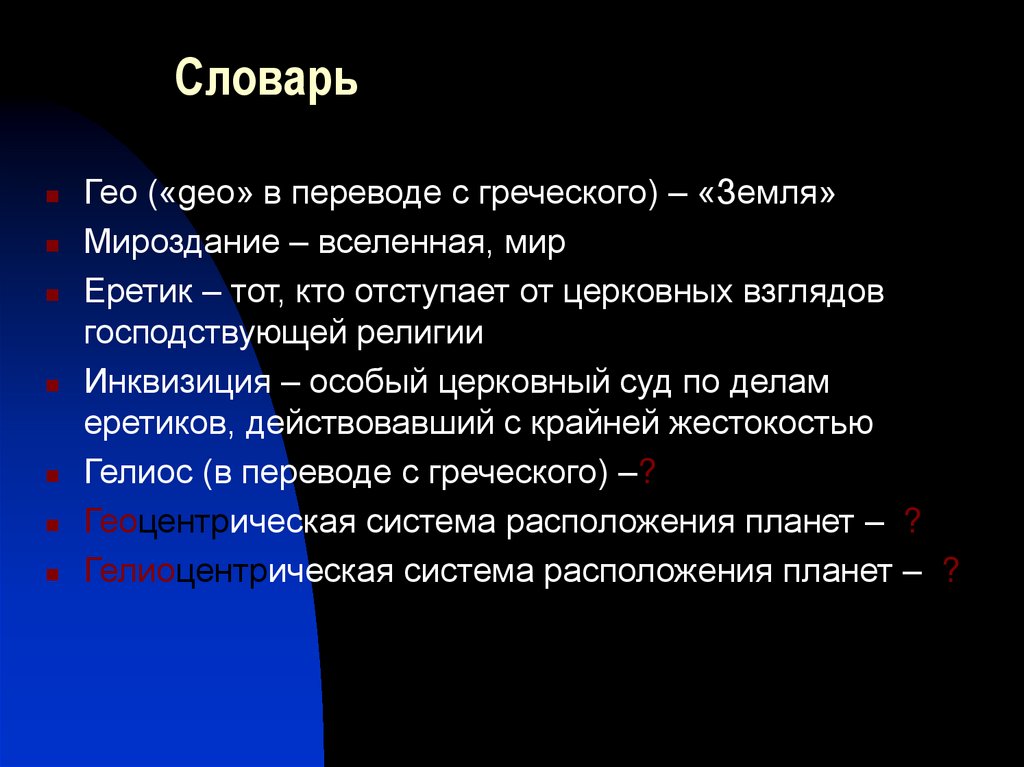 Словарь

- Гео («geo» в переводе с греческого) – «Земля»
- Мироздание – вселенная, мир
- Еретик – тот, кто отступает от церковных взглядов господствующей религии
- Инквизиция – особый церковный суд по делам еретиков, действовавший с крайней жестокостью
- Гелиос (в переводе с греческого) –?
- Геоцентрическая система расположения планет – ?
- Гелиоцентрическая система расположения планет – ?